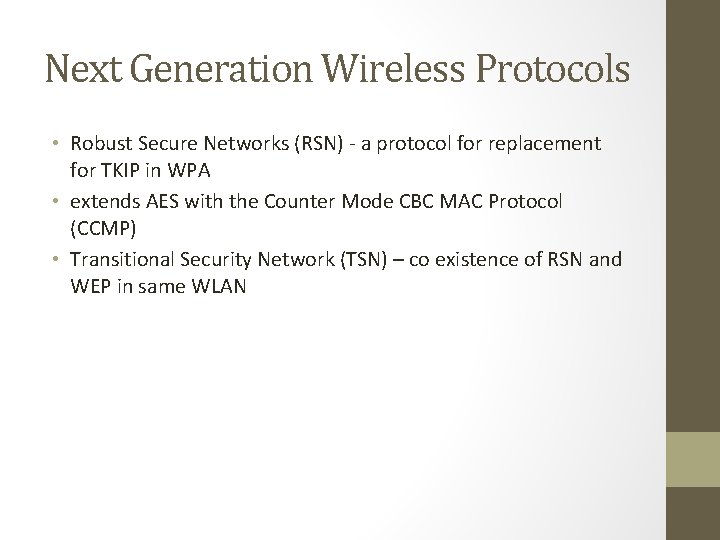 Next Generation Wireless Protocols

• Robust Secure Networks (RSN) - a protocol for replacement for TKIP in WPA
• extends AES with the Counter Mode CBC MAC Protocol (CCMP)
• Transitional Security Network (TSN) – co existence of RSN and WEP in same WLAN